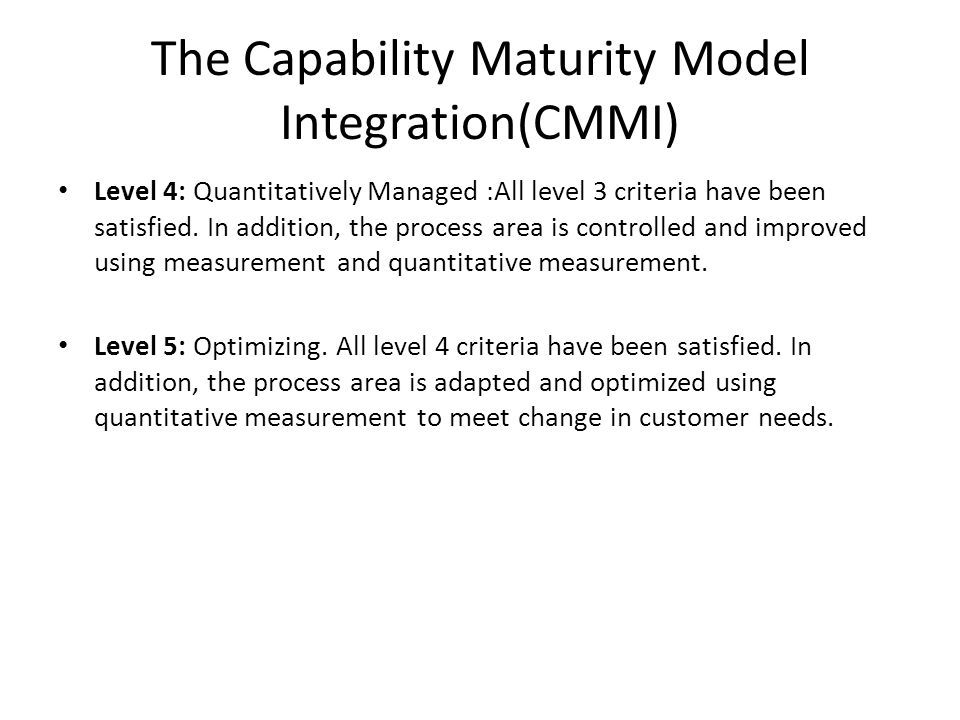 The Capability Maturity Model Integration(CMMI)

• Level 4: Quantitatively Managed :All level 3 criteria have been satisfied. In addition, the process area is controlled and improved using measurement and quantitative measurement.

• Level 5: Optimizing. All level 4 criteria have been satisfied. In addition, the process area is adapted and optimized using quantitative measurement to meet change in customer needs.